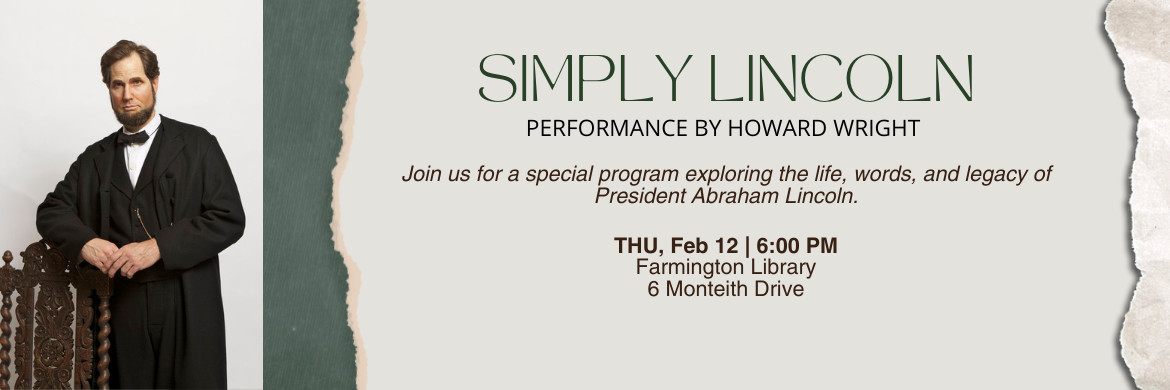 SIMPLY LINCOLN
PERFORMANCE BY HOWARD WRIGHT

Join us for a special program exploring the life, words, and legacy of President Abraham Lincoln.

THU, Feb 12 | 6:00 PM
Farmington Library
6 Monteith Drive